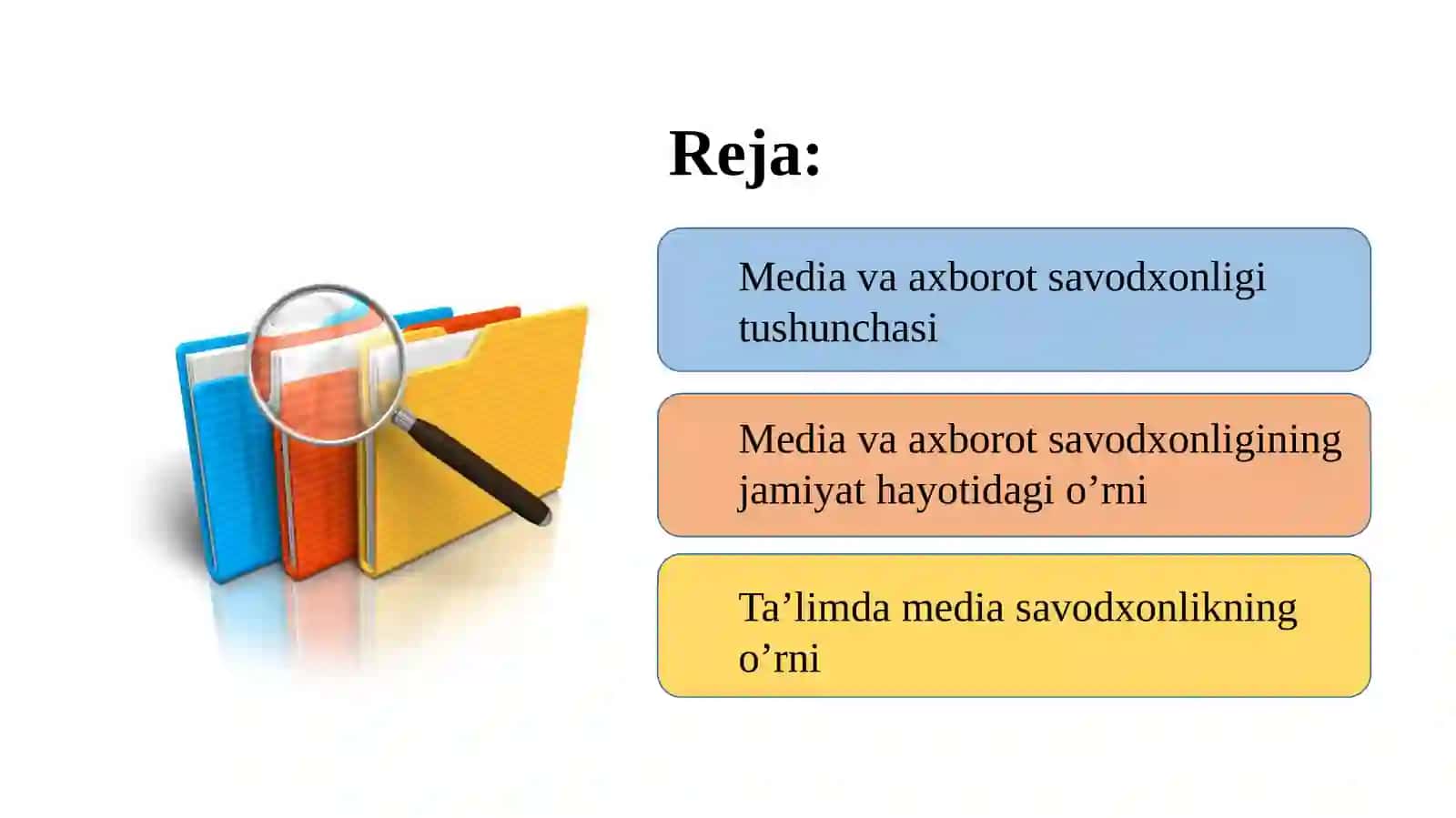 Reja:

Media va axborot savodxonligi tushunchasi

Media va axborot savodxonligining jamiyat hayotidagi o’rni

Ta’limda media savodxonlikning o’rni